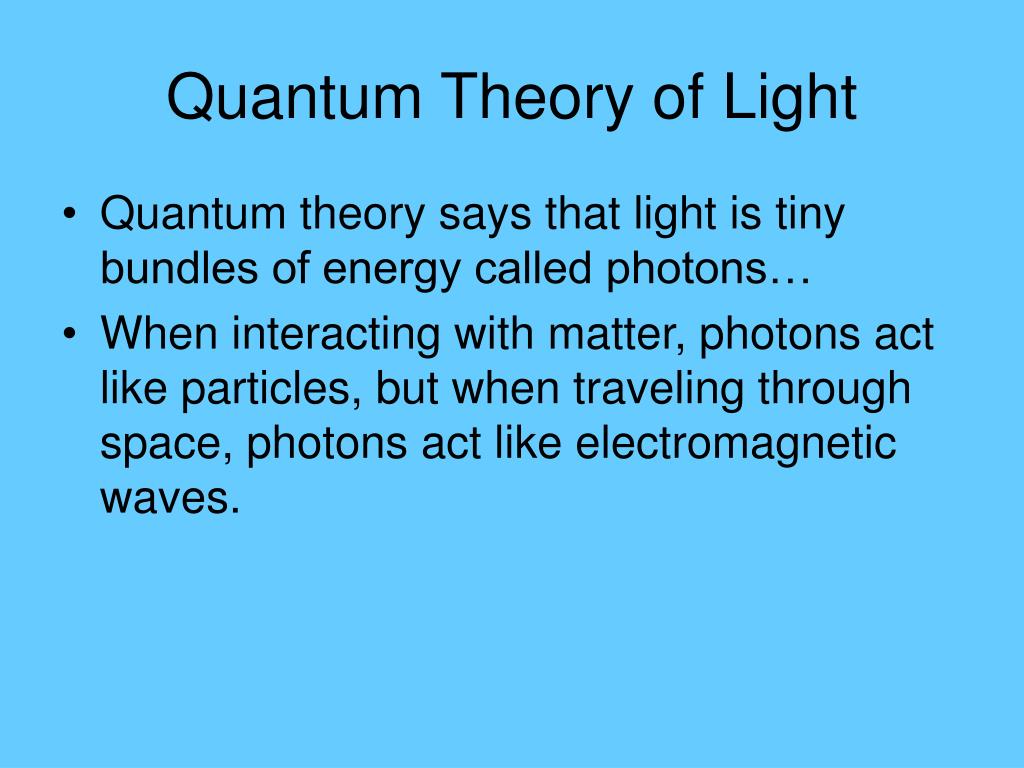 Quantum Theory of Light

• Quantum theory says that light is tiny bundles of energy called photons…
• When interacting with matter, photons act like particles, but when traveling through space, photons act like electromagnetic waves.